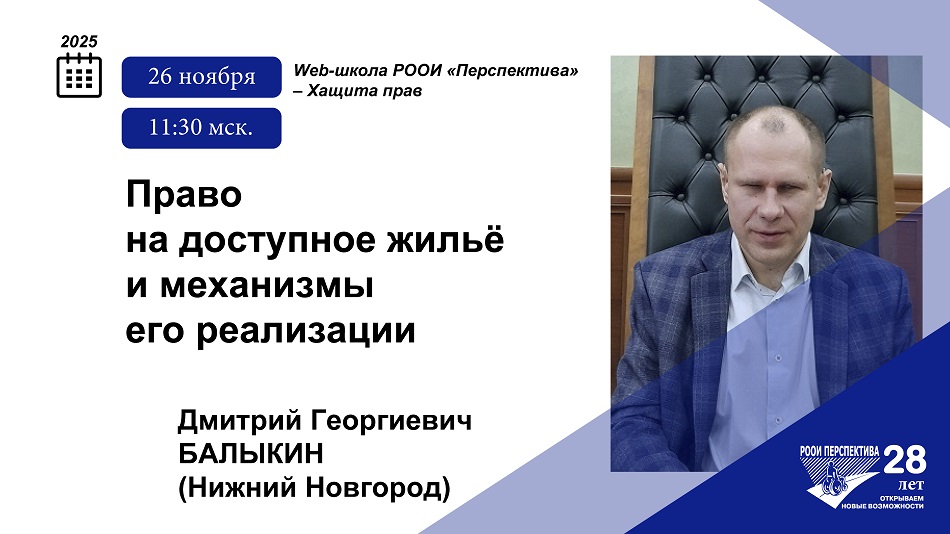 2025

26 ноября

11:30 мск.

Web-школа РООИ «Перспектива» – Хащита прав

Право на доступное жильё и механизмы его реализации

Дмитрий Георгиевич БАЛЫКИН (Нижний Новгород)

РООИ ПЕРСПЕКТИВА 28 лет ОТКРЫВАЕМ НОВЫЕ ВОЗМОЖНОСТИ